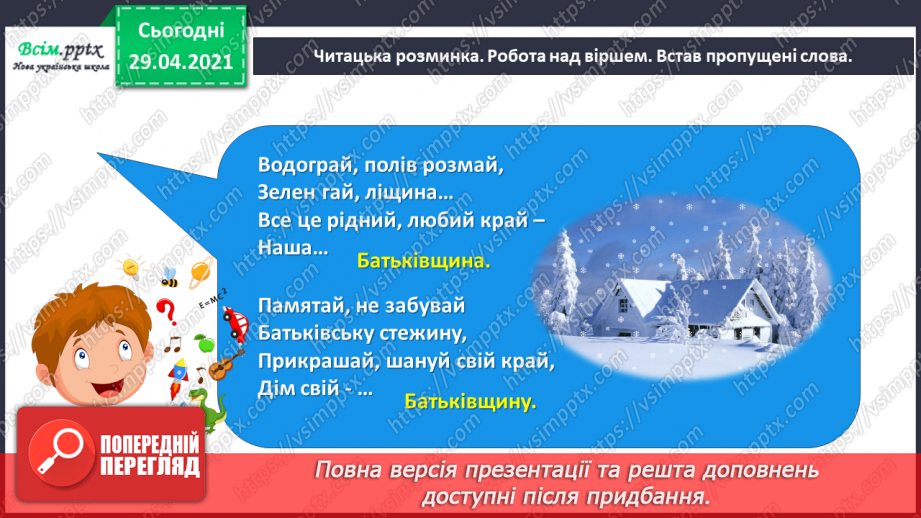 Всім.pptx
Нова українська школа

Сьогодні
29.04.2021

Читацька розминка. Робота над віршем. Встав пропущені слова.

Водограй, полів розмай,
Зелен гай, ліщина…
Все це рідний, любий край –
Наша…

Батьківщина.

Памятай, не забувай
Батьківську стежину,
Прикрашай, шануй свій край,
Дім свій - …

Батьківщину.

$E=Mc^2$

ПОПЕРЕДНІЙ ПЕРЕГЛЯД

Повна версія презентації та решта доповнень доступні після придбання.

https://vsimpptx.com